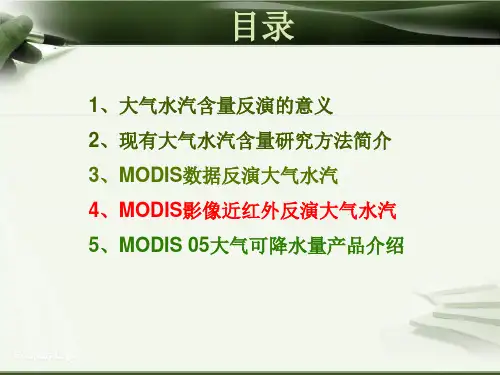 目录

1、大气水汽含量反演的意义

2、现有大气水汽含量研究方法简介

3、MODIS数据反演大气水汽

4、MODIS影像近红外反演大气水汽

5、MODIS 05大气可降水量产品介绍